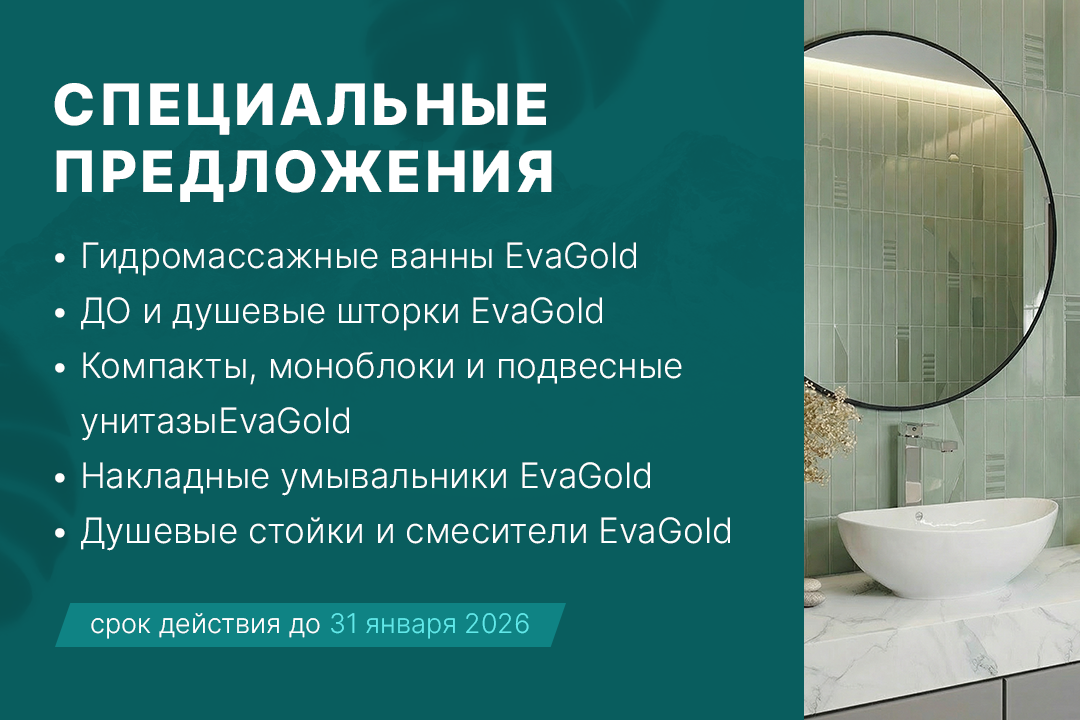 СПЕЦИАЛЬНЫЕ ПРЕДЛОЖЕНИЯ

• Гидромассажные ванны EvaGold
• ДО и душевые шторки EvaGold
• Компакты, моноблоки и подвесные унитазыEvaGold
• Накладные умывальники EvaGold
• Душевые стойки и смесители EvaGold

срок действия до 31 января 2026